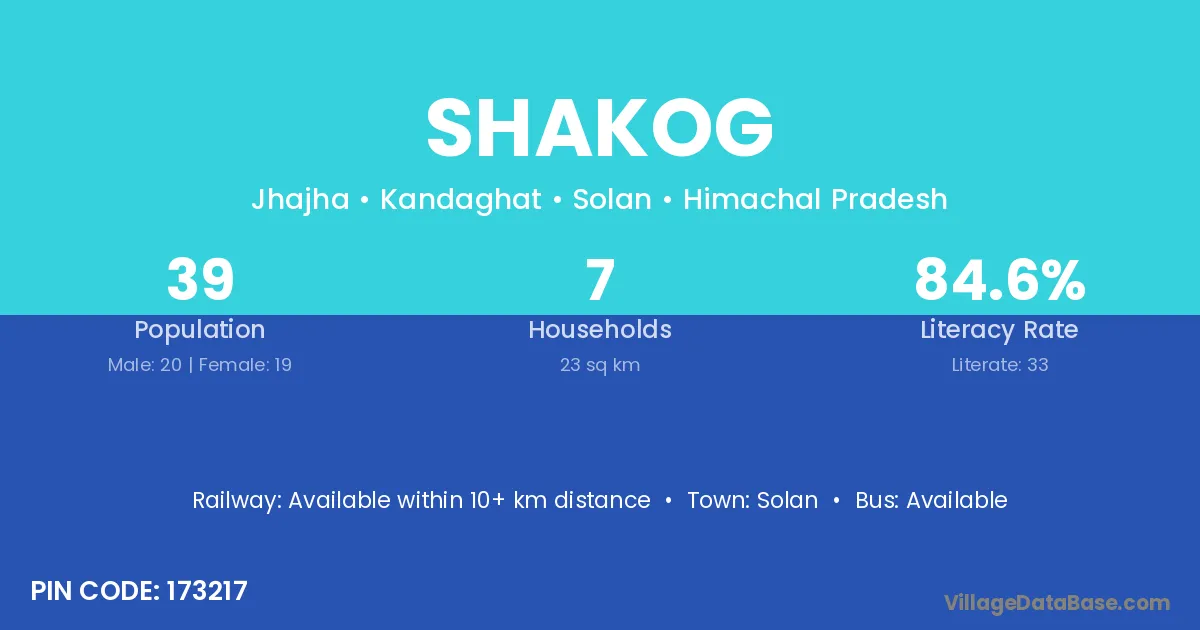 SHAKOG

Jhajha • Kandaghat • Solan • Himachal Pradesh

39
Population
Male: 20 | Female: 19

7
Households
23 sq km

84.6%
Literacy Rate
Literate: 33

Railway: Available within 10+ km distance • Town: Solan • Bus: Available

PIN CODE: 173217

VillageDataBase.com